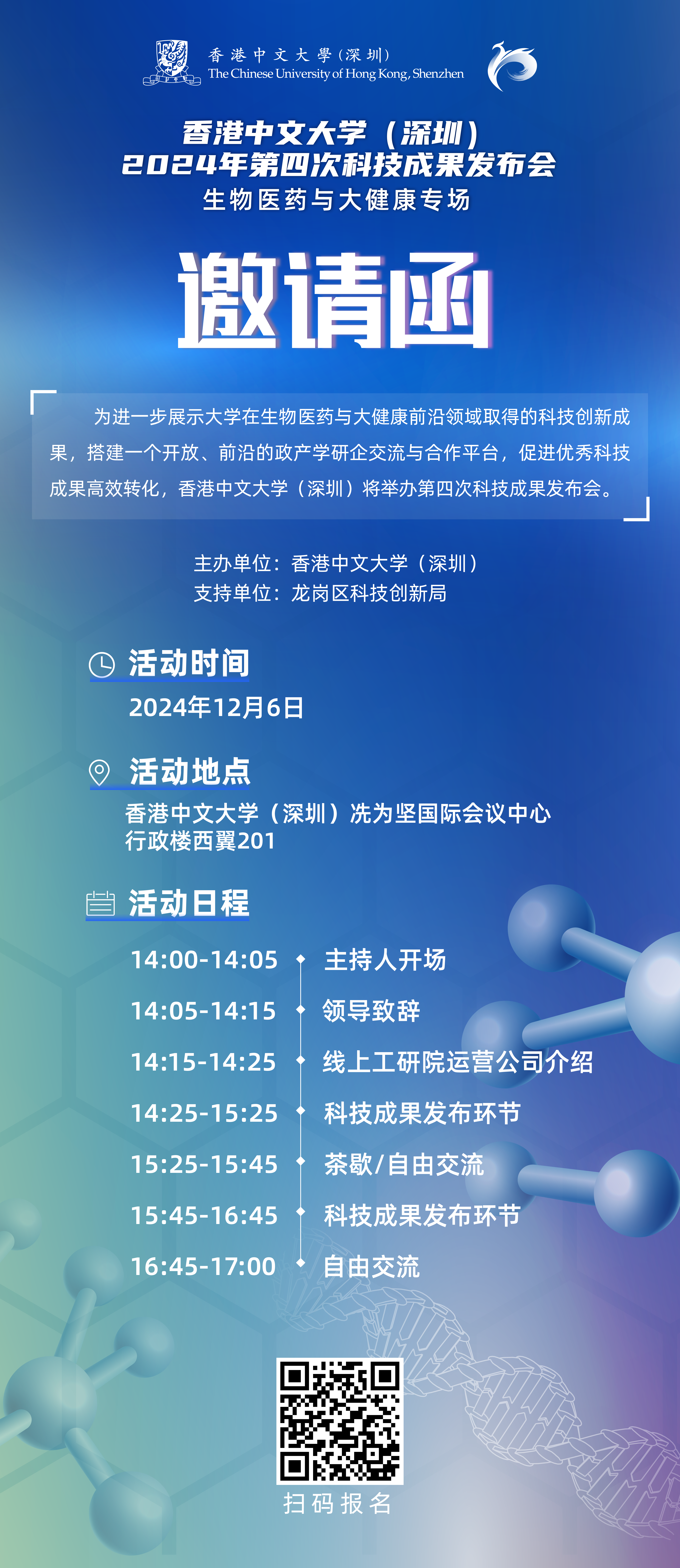 香港中文大學（深圳）
The Chinese University of Hong Kong, Shenzhen

香港中文大学（深圳）
2024年第四次科技成果发布会
生物医药与大健康专场

邀请函

为进一步展示大学在生物医药与大健康前沿领域取得的科技创新成果，搭建一个开放、前沿的政产学研企交流与合作平台，促进优秀科技成果高效转化，香港中文大学（深圳）将举办第四次科技成果发布会。

主办单位：香港中文大学（深圳）
支持单位：龙岗区科技创新局

活动时间
2024年12月6日

活动地点
香港中文大学（深圳）冼为坚国际会议中心
行政楼西翼201

活动日程
14:00-14:05 主持人开场
14:05-14:15 领导致辞
14:15-14:25 线上工研院运营公司介绍
14:25-15:25 科技成果发布环节
15:25-15:45 茶歇/自由交流
15:45-16:45 科技成果发布环节
16:45-17:00 自由交流

扫码报名